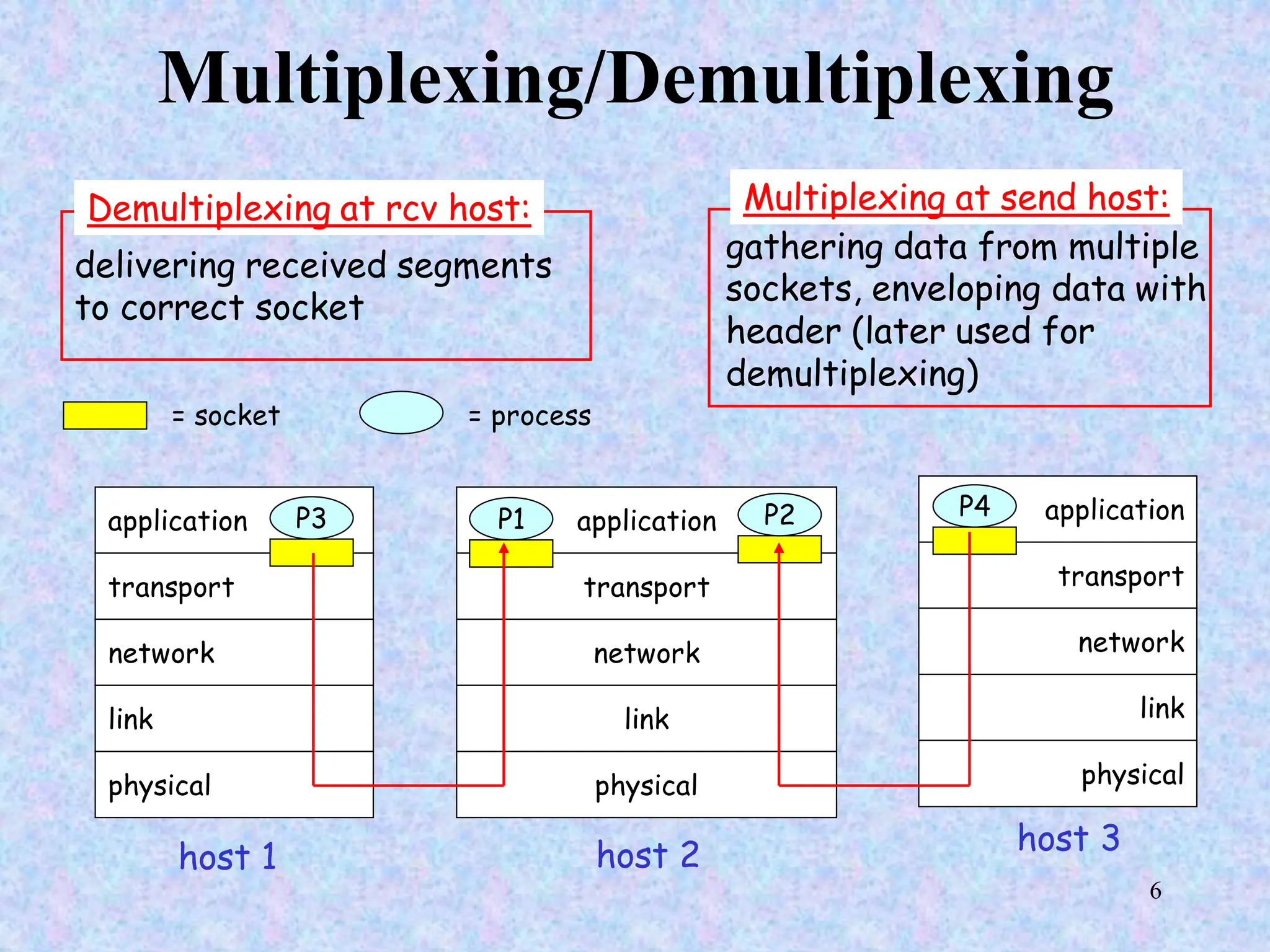 Multiplexing/Demultiplexing

Demultiplexing at rcv host:
delivering received segments to correct socket

Multiplexing at send host:
gathering data from multiple sockets, enveloping data with header (later used for demultiplexing)

= socket

= process

application
P3
transport
network
link
physical

host 1

P1
application
P2
transport
network
link
physical

host 2

P4
application
transport
network
link
physical

host 3

6